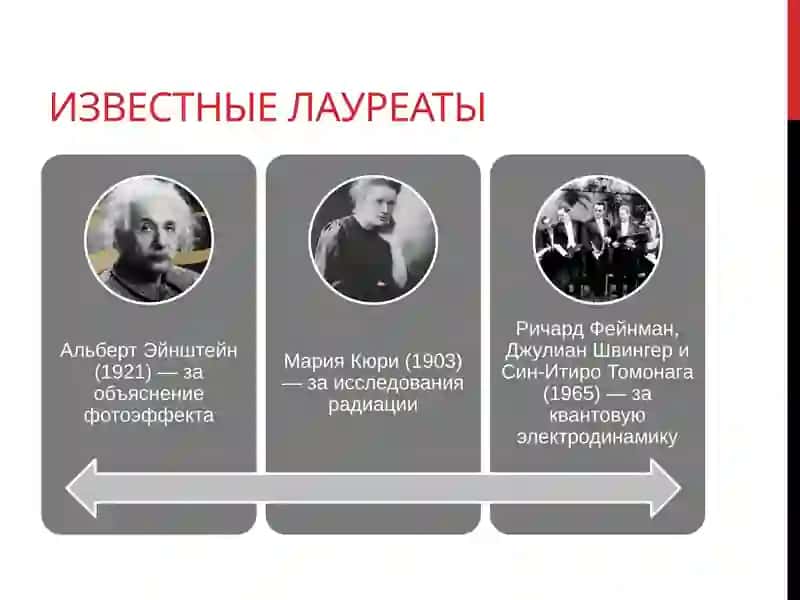 ИЗВЕСТНЫЕ ЛАУРЕАТЫ

Альберт Эйнштейн (1921) — за объяснение фотоэффекта

Мария Кюри (1903) — за исследования радиации

Ричард Фейнман, Джулиан Швингер и Син-Итиро Томонага (1965) — за квантовую электродинамику